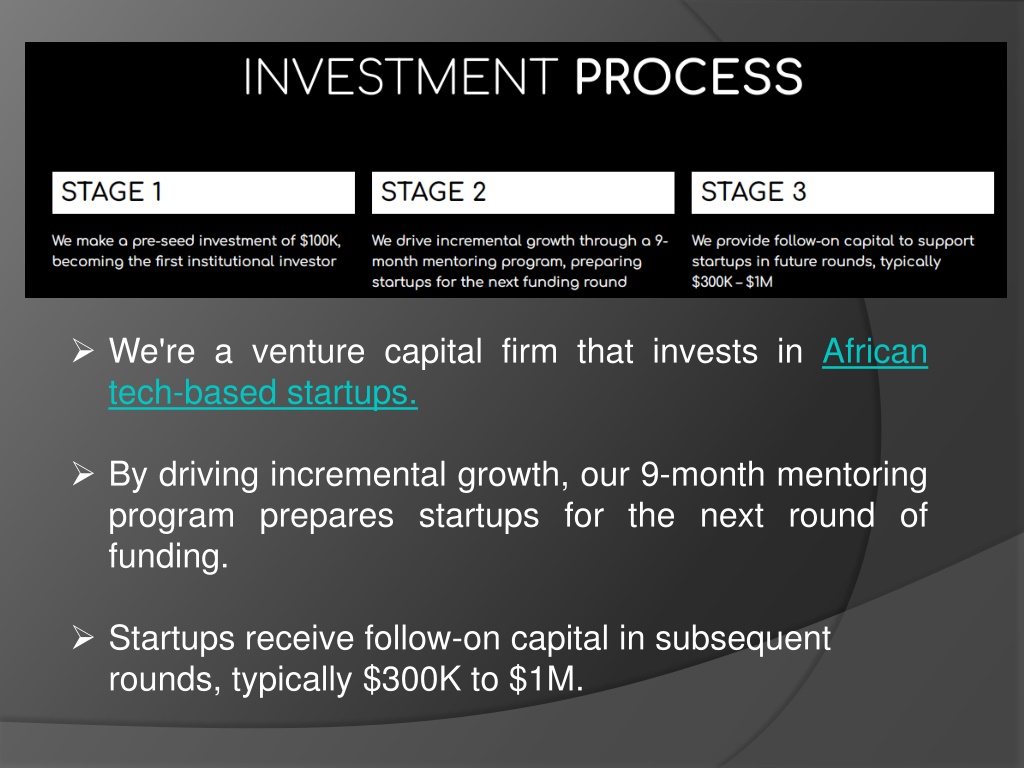 INVESTMENT PROCESS

STAGE 1

We make a pre-seed investment of \$100K, becoming the first institutional investor

STAGE 2

We drive incremental growth through a 9-month mentoring program, preparing startups for the next funding round

STAGE 3

We provide follow-on capital to support startups in future rounds, typically \$300K – \$1M

➢ We're a venture capital firm that invests in African tech-based startups.

➢ By driving incremental growth, our 9-month mentoring program prepares startups for the next round of funding.

➢ Startups receive follow-on capital in subsequent rounds, typically \$300K to \$1M.